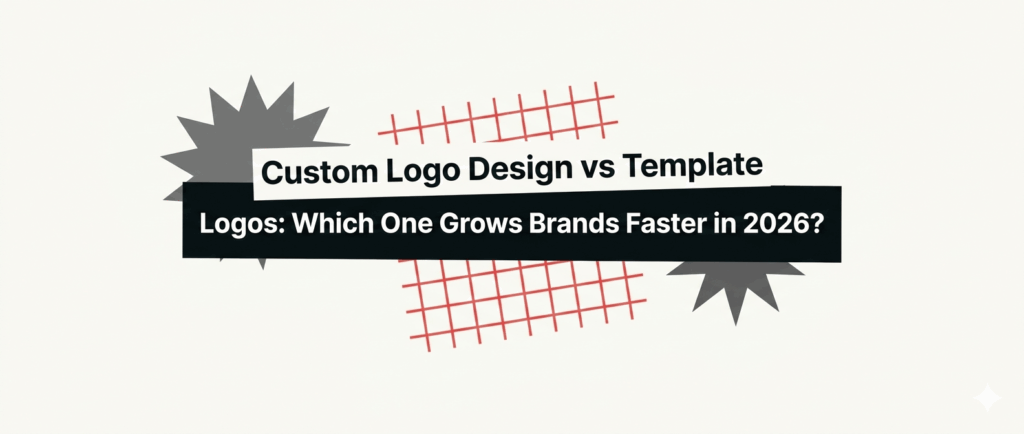 Custom Logo Design vs Template Logos: Which One Grows Brands Faster in 2026?